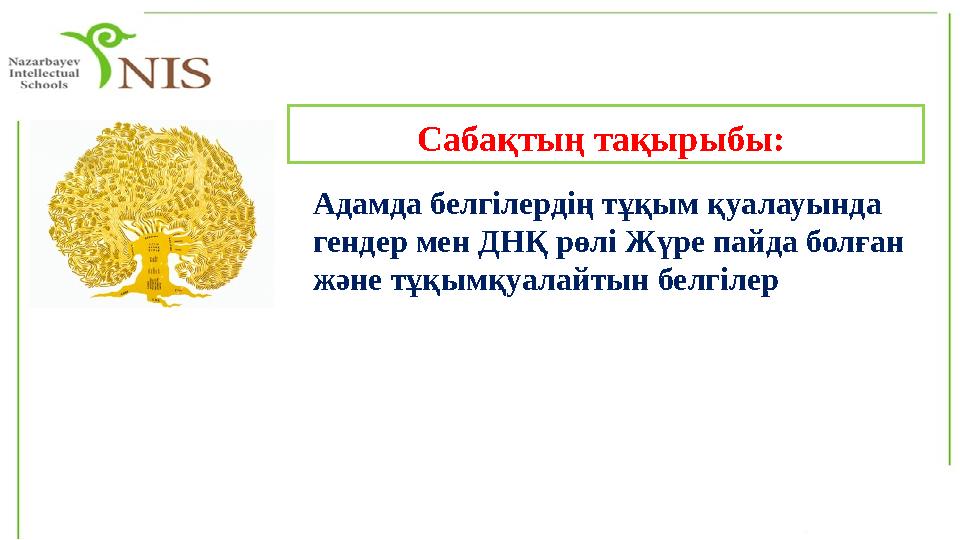 Nazarbayev Intellectual Schools

NIS

Сабақтың тақырыбы:

Адамда белгілердің тұқым қуалауында гендер мен ДНҚ рөлі Жүре пайда болған және тұқымқуалайтын белгілер